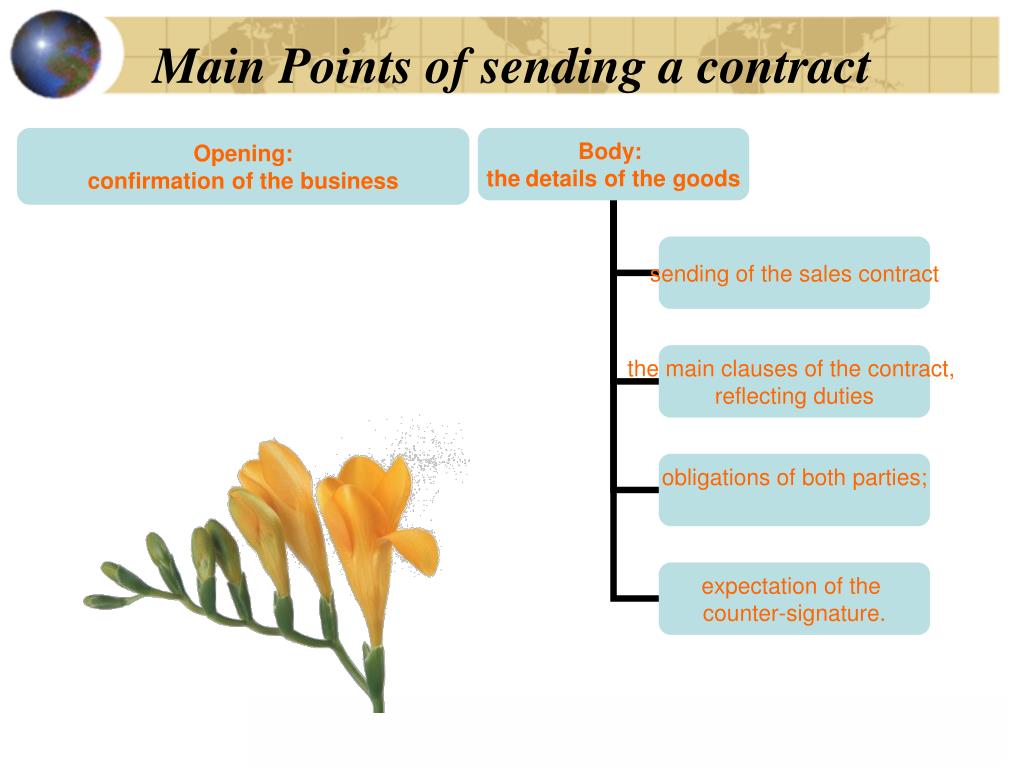 Main Points of sending a contract

Opening:
confirmation of the business

Body:
the details of the goods

sending of the sales contract

the main clauses of the contract, reflecting duties

obligations of both parties;

expectation of the counter-signature.